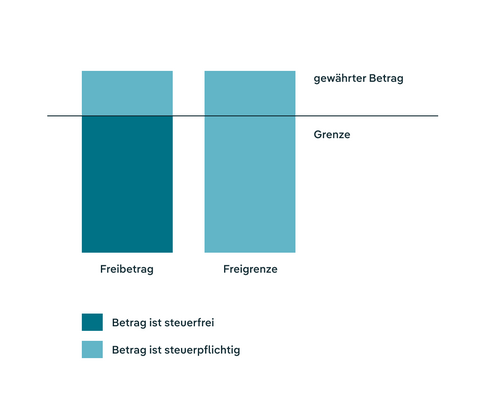 gewährter Betrag

Grenze

Freibetrag

Freigrenze

Betrag ist steuerfrei

Betrag ist steuerpflichtig